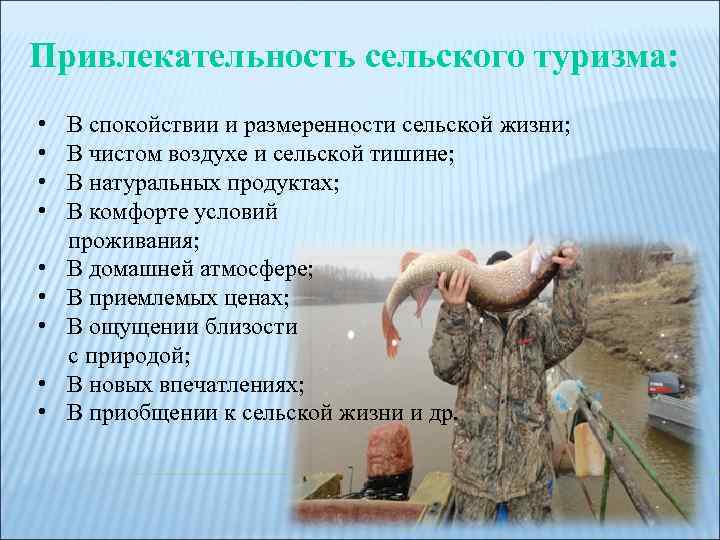 Привлекательность сельского туризма:

• В спокойствии и размеренности сельской жизни;
• В чистом воздухе и сельской тишине;
• В натуральных продуктах;
• В комфорте условий проживания;
• В домашней атмосфере;
• В приемлемых ценах;
• В ощущении близости с природой;
• В новых впечатлениях;
• В приобщении к сельской жизни и др.